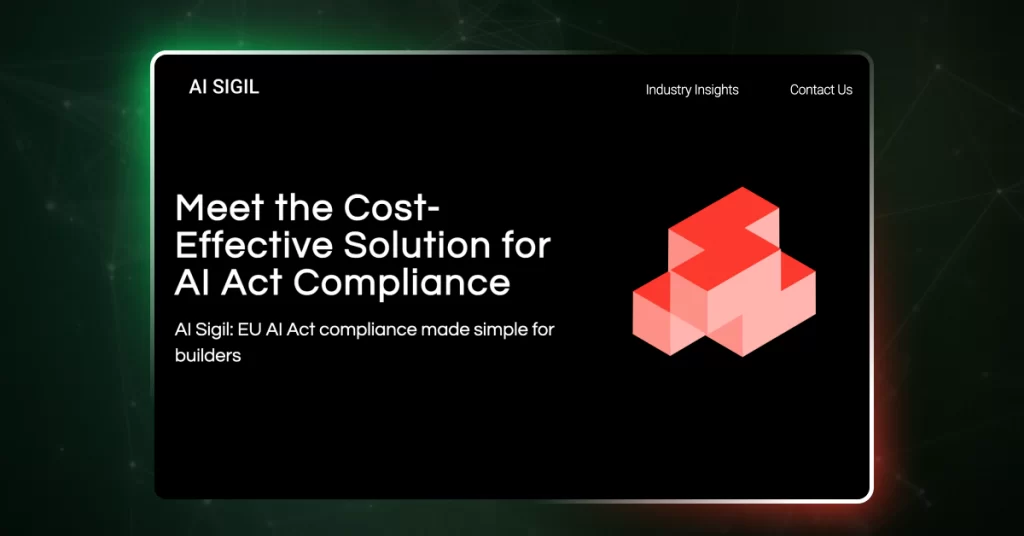 AI SIGIL

Industry Insights

Contact Us

Meet the Cost-Effective Solution for AI Act Compliance

AI Sigil: EU AI Act compliance made simple for builders